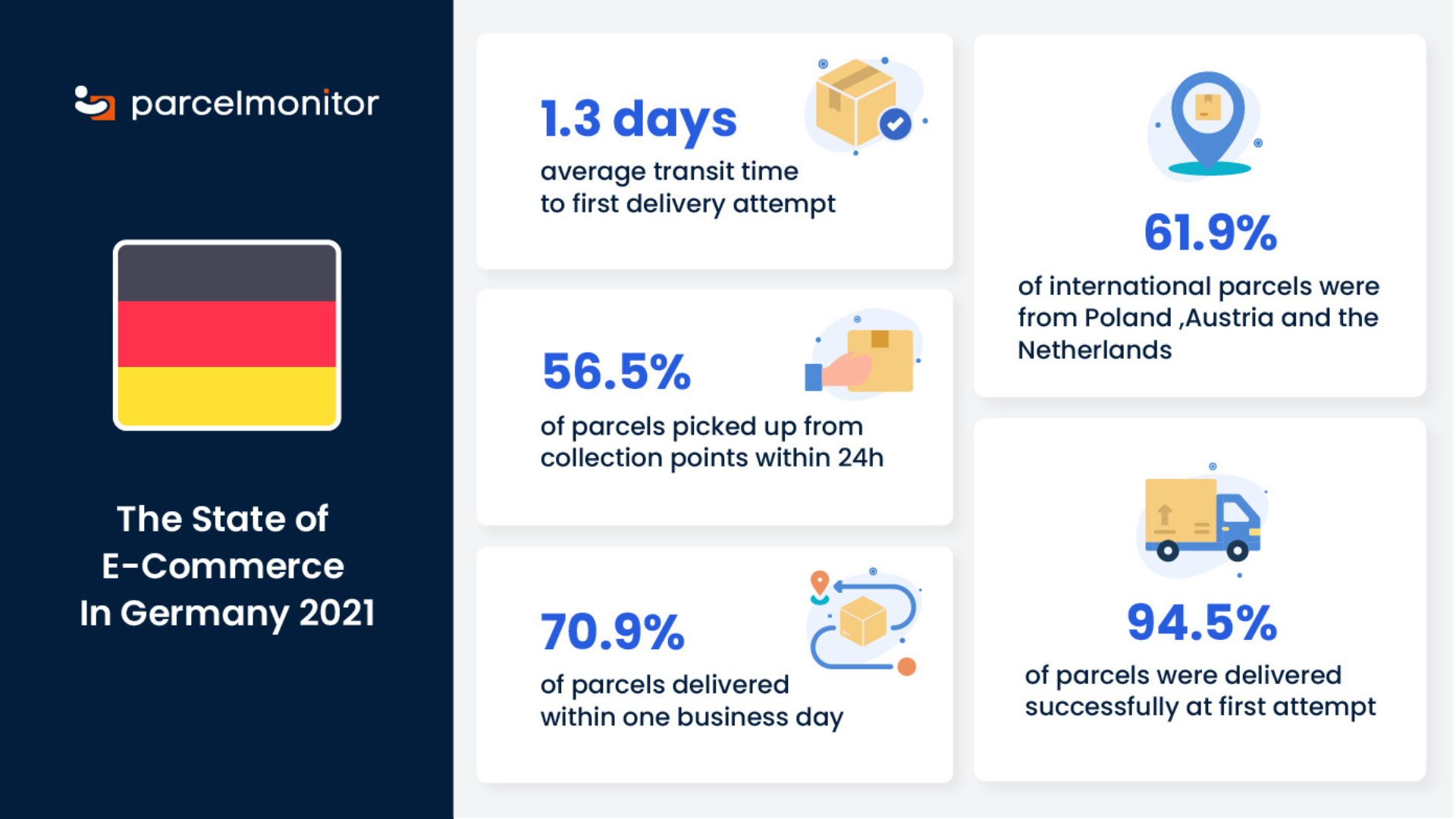 parcelmonitor

The State of E-Commerce In Germany 2021

1.3 days
average transit time to first delivery attempt

56.5%
of parcels picked up from collection points within 24h

70.9%
of parcels delivered within one business day

61.9%
of international parcels were from Poland ,Austria and the Netherlands

94.5%
of parcels were delivered successfully at first attempt